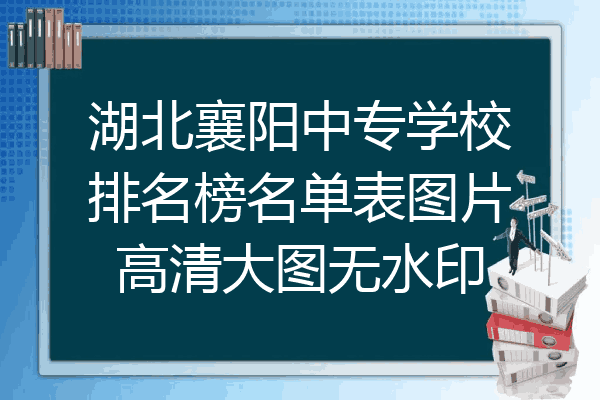 湖北襄阳中专学校排名榜名单表图片高清大图无水印